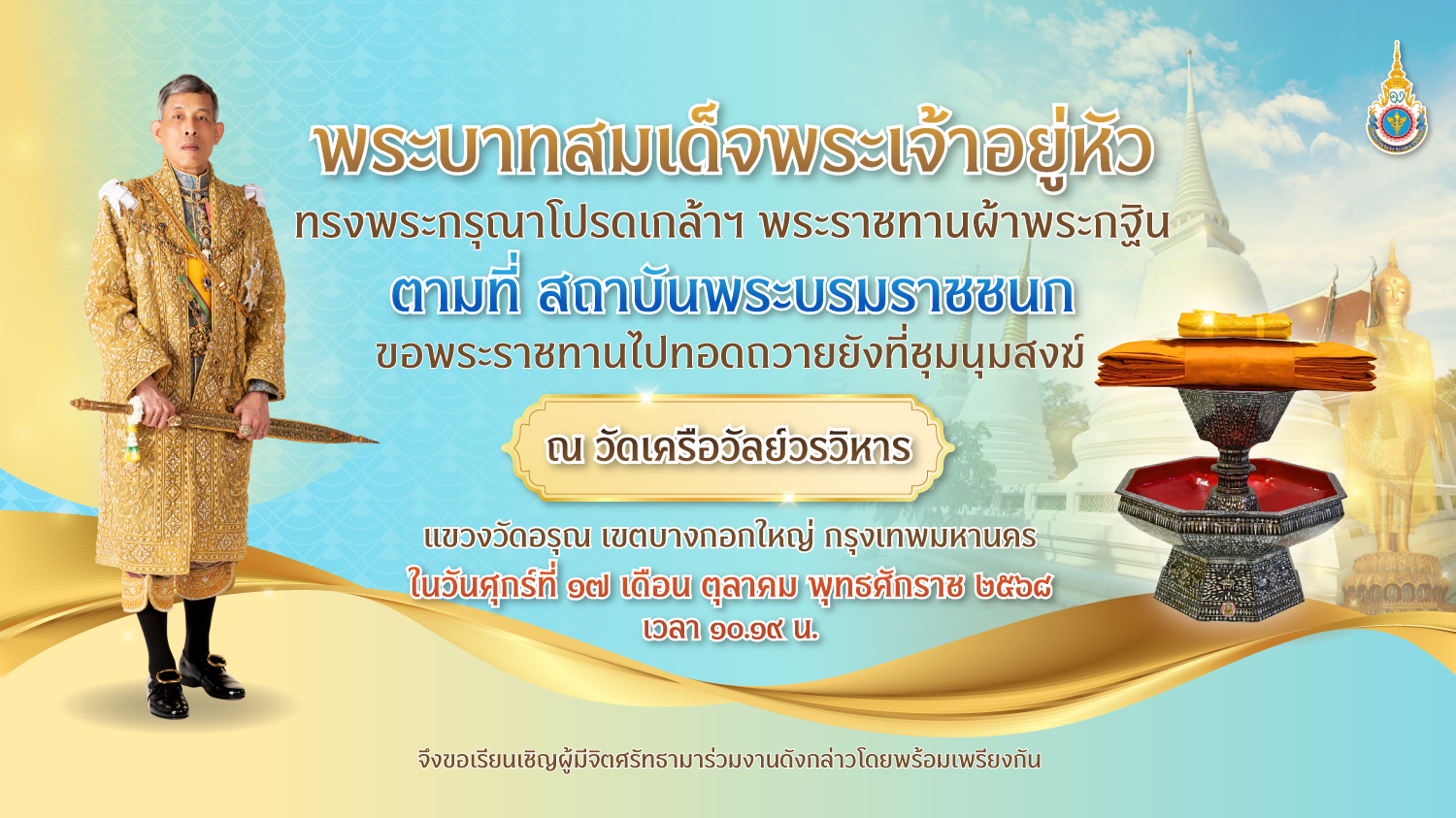 พระบาทสมเด็จพระเจ้าอยู่หัว

ทรงพระกรุณาโปรดเกล้าฯ พระราชทานผ้าพระกฐิน

ตามที่ สถาบันพระบรมราชชนก

ขอพระราชทานไปทอดถวายยังที่ชุมนุมสงฆ์

ณ วัดเครือวัลย์วรวิหาร

แขวงวัดอรุณ เขตบางกอกใหญ่ กรุงเทพมหานคร

ในวันศุกร์ที่ ๑๗ เดือน ตุลาคม พุทธศักราช ๒๕๖๘

เวลา ๑๐.๑๙ น.

จึงขอเรียนเชิญผู้มีจิตศรัทธามาร่วมงานดังกล่าวโดยพร้อมเพรียงกัน